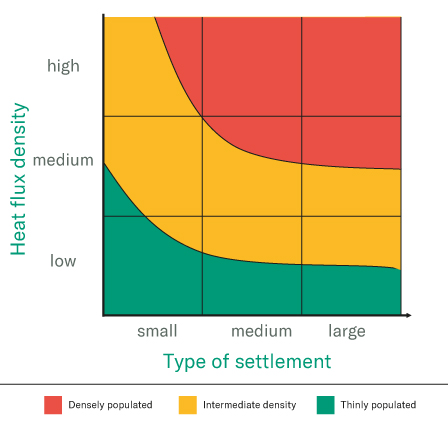 Heat flux density

high

medium

low

small
medium
large

Type of settlement

Densely populated
Intermediate density
Thinly populated